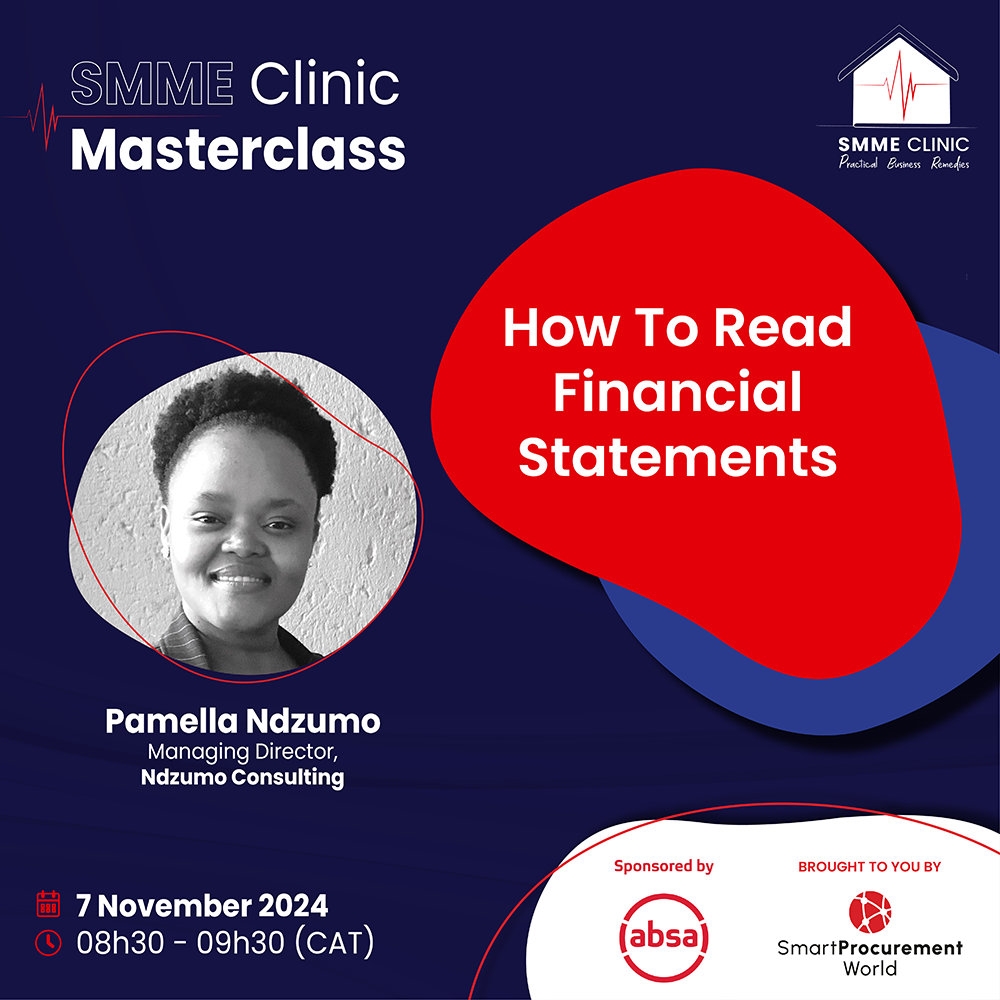 SMME Clinic
Masterclass

SMME CLINIC
Practical Business Remedies

How To Read Financial Statements

Pamella Ndzumo
Managing Director,
Ndzumo Consulting

7 November 2024
08h30 - 09h30 (CAT)

Sponsored by
absa

BROUGHT TO YOU BY
SmartProcurement World